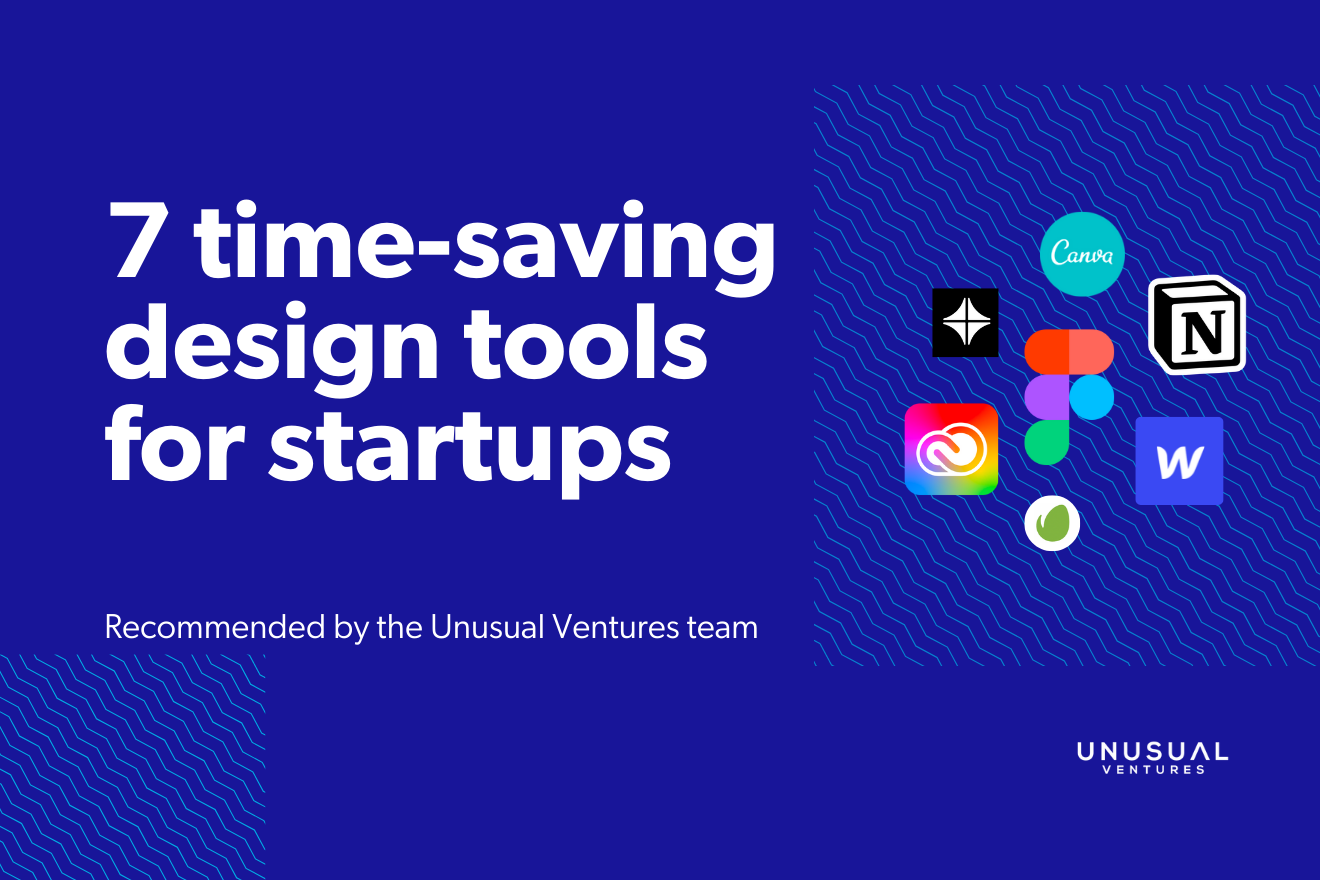 7 time-saving design tools for startups

Recommended by the Unusual Ventures team

Canva

N

W

UNUSUAL
VENTURES